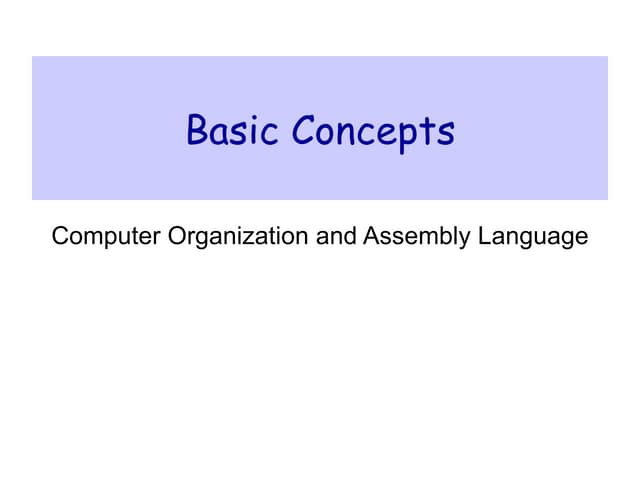 Basic Concepts

Computer Organization and Assembly Language